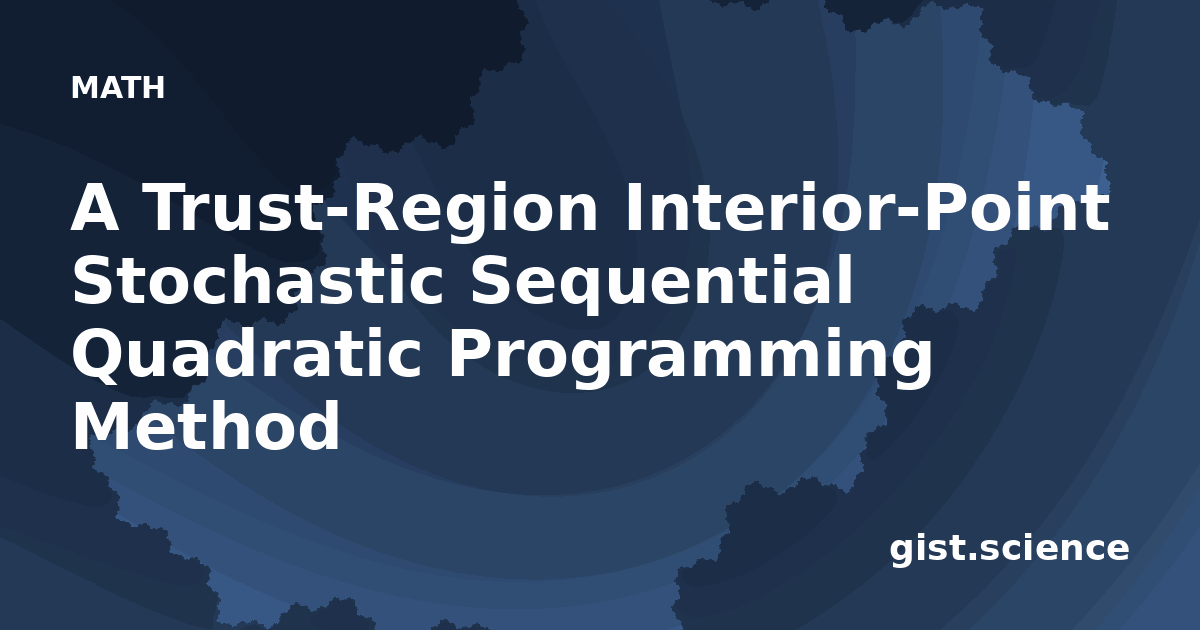 MATH

A Trust-Region Interior-Point Stochastic Sequential Quadratic Programming Method

gist.science